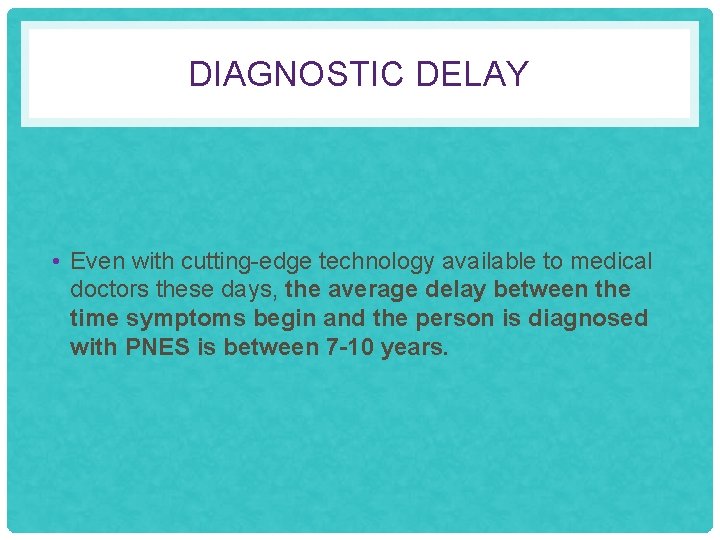 DIAGNOSTIC DELAY

• Even with cutting-edge technology available to medical doctors these days, the average delay between the time symptoms begin and the person is diagnosed with PNES is between 7-10 years.